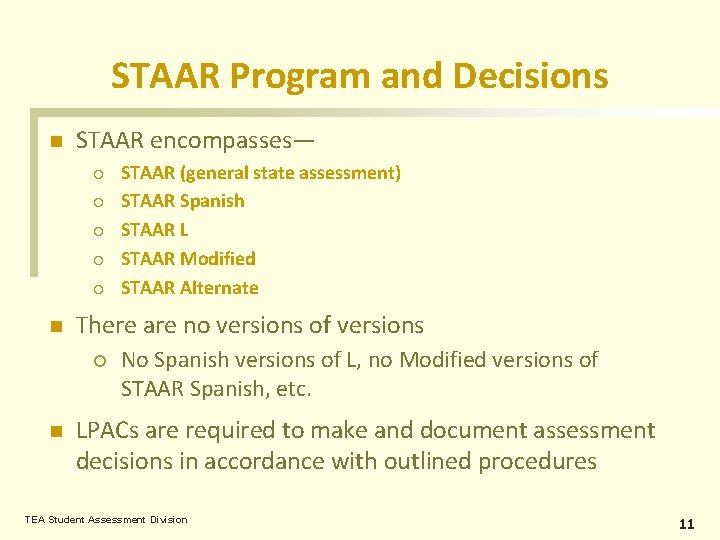 STAAR Program and Decisions

STAAR encompasses—

STAAR (general state assessment)

STAAR Spanish

STAAR L

STAAR Modified

STAAR Alternate

There are no versions of versions

No Spanish versions of L, no Modified versions of STAAR Spanish, etc.

LPACs are required to make and document assessment decisions in accordance with outlined procedures

TEA Student Assessment Division

11